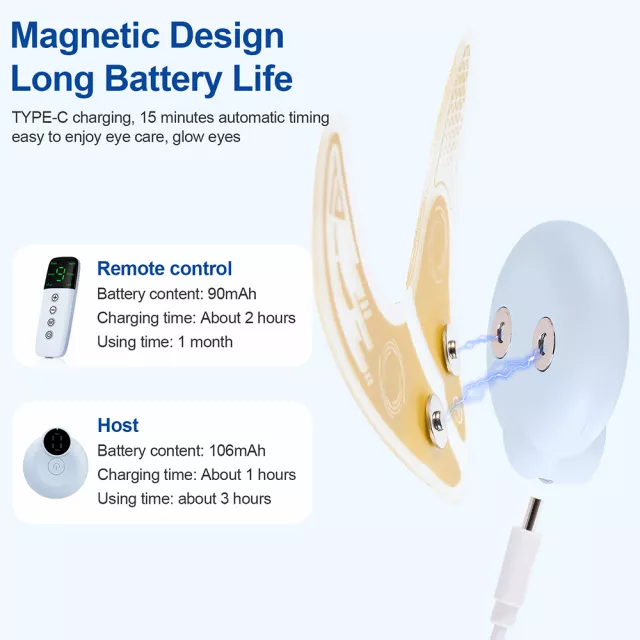 Magnetic Design
Long Battery Life

TYPE-C charging, 15 minutes automatic timing easy to enjoy eye care, glow eyes

-9-

Remote control
Battery content: 90mAh
Charging time: About 2 hours
Using time: 1 month

Host
Battery content: 106mAh
Charging time: About 1 hours
Using time: about 3 hours